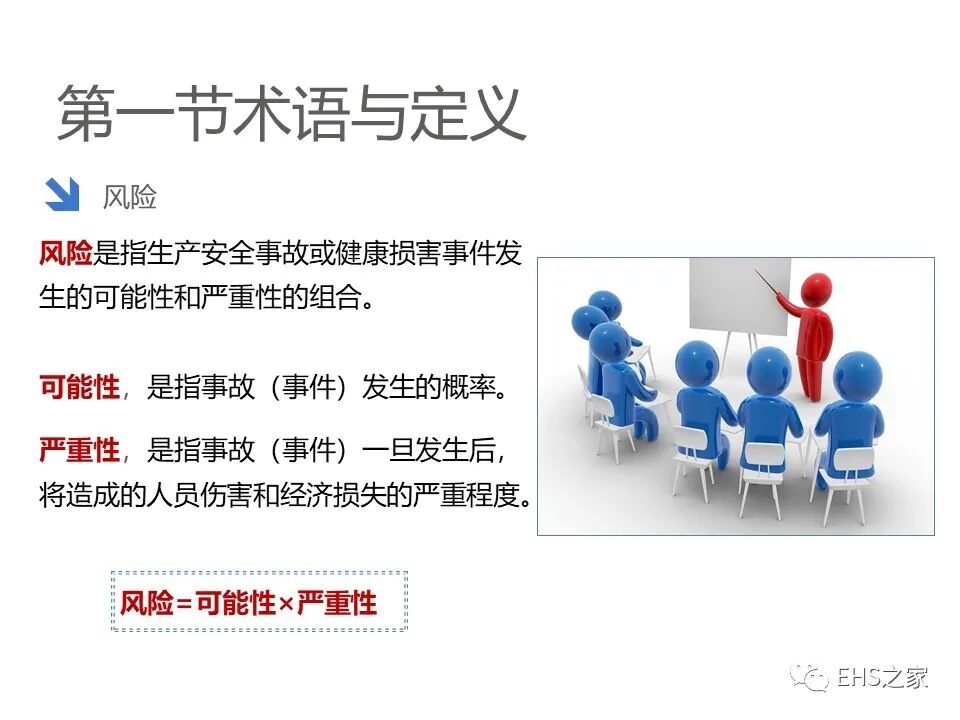 第一节术语与定义

风险

风险是指生产安全事故或健康损害事件发生的可能性和严重性的组合。

可能性，是指事故（事件）发生的概率。

严重性，是指事故（事件）一旦发生后，将造成的人员伤害和经济损失的严重程度。

风险=可能性×严重性

EHS之家